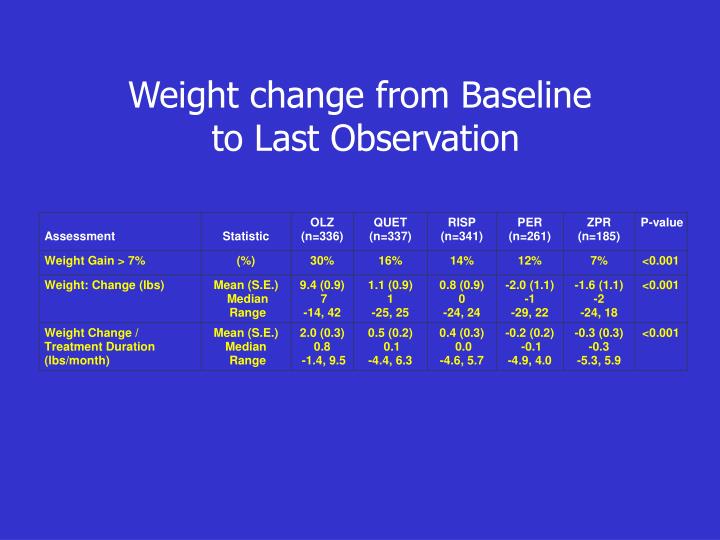 Weight change from Baseline to Last Observation

| Assessment | Statistic | OLZ (n=336) | QUET (n=337) | RISP (n=341) | PER (n=261) | ZPR (n=185) | P-value |
|---|---|---|---|---|---|---|---|
| Weight Gain > 7% | (%) | 30% | 16% | 14% | 12% | 7% | <0.001 |
| Weight: Change (lbs) | Mean (S.E.) Median Range | 9.4 (0.9) 7 -14, 42 | 1.1 (0.9) 1 -25, 25 | 0.8 (0.9) 0 -24, 24 | -2.0 (1.1) -1 -29, 22 | -1.6 (1.1) -2 -24, 18 | <0.001 |
| Weight Change / Treatment Duration (lbs/month) | Mean (S.E.) Median Range | 2.0 (0.3) 0.8 -1.4, 9.5 | 0.5 (0.2) 0.1 -4.4, 6.3 | 0.4 (0.3) 0.0 -4.6, 5.7 | -0.2 (0.2) -0.1 -4.9, 4.0 | -0.3 (0.3) -0.3 -5.3, 5.9 | <0.001 |